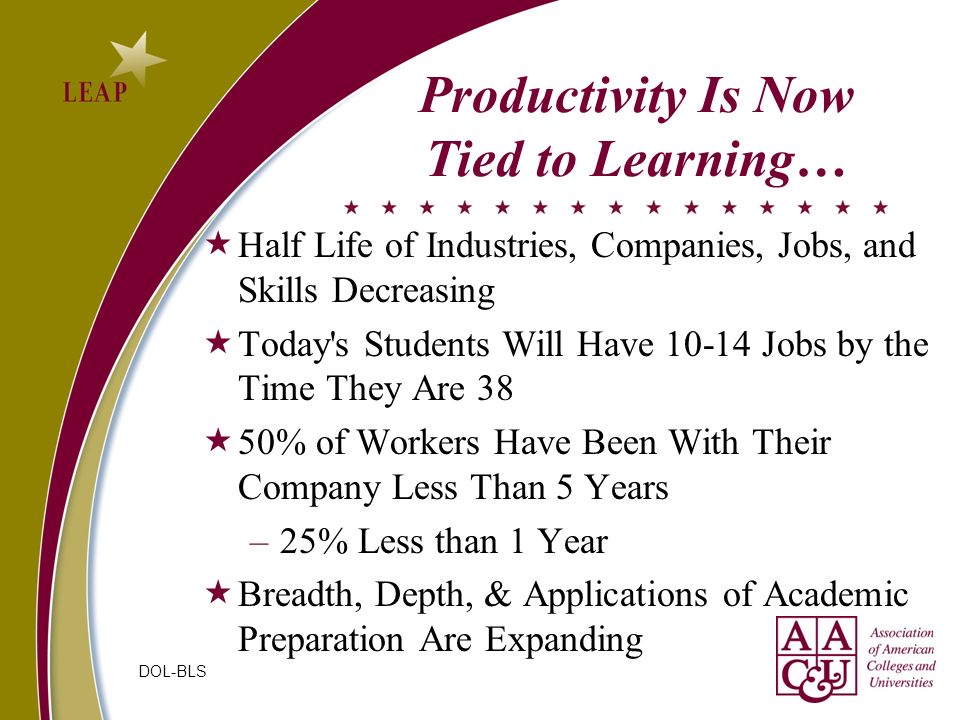 LEAP

Productivity Is Now Tied to Learning…

★ Half Life of Industries, Companies, Jobs, and Skills Decreasing

★ Today's Students Will Have 10-14 Jobs by the Time They Are 38

★ 50% of Workers Have Been With Their Company Less Than 5 Years

– 25% Less than 1 Year

★ Breadth, Depth, & Applications of Academic Preparation Are Expanding

DOL-BLS

AAC&U Association of American Colleges and Universities